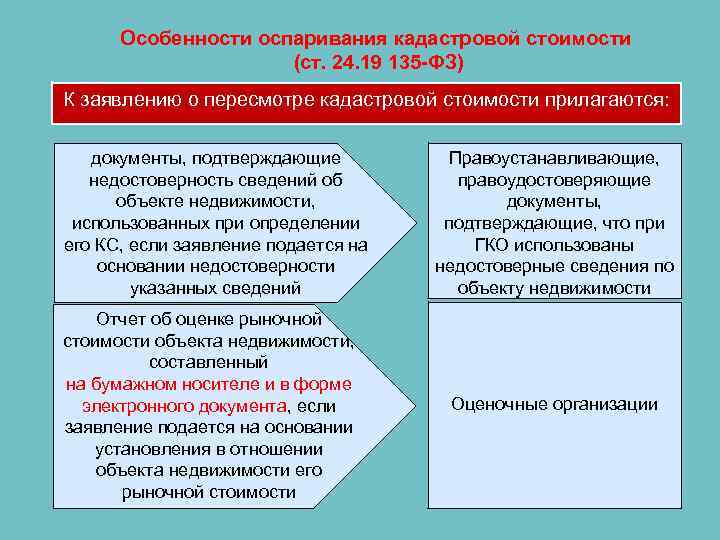 Особенности оспаривания кадастровой стоимости
(ст. 24.19 135-ФЗ)

К заявлению о пересмотре кадастровой стоимости прилагаются:

документы, подтверждающие недостоверность сведений об объекте недвижимости, использованных при определении его КС, если заявление подается на основании недостоверности указанных сведений

Правоустанавливающие, правоудостоверяющие документы, подтверждающие, что при ГКО использованы недостоверные сведения по объекту недвижимости

Отчет об оценке рыночной стоимости объекта недвижимости, составленный на бумажном носителе и в форме электронного документа, если заявление подается на основании установления в отношении объекта недвижимости его рыночной стоимости

Оценочные организации